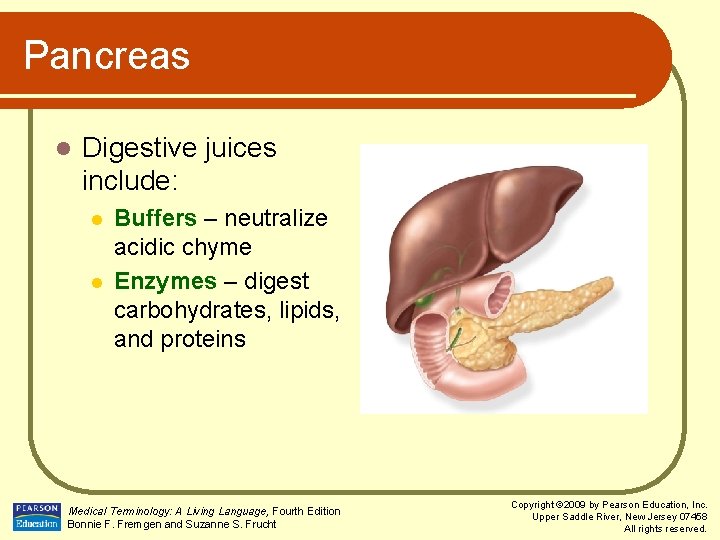 Pancreas

Digestive juices include:

Buffers – neutralize acidic chyme

Enzymes – digest carbohydrates, lipids, and proteins

PEARSON Education

Medical Terminology: A Living Language, Fourth Edition
Bonnie F. Fremgen and Suzanne S. Frucht

Copyright ©2009 by Pearson Education, Inc.
Upper Saddle River, New Jersey 07458
All rights reserved.